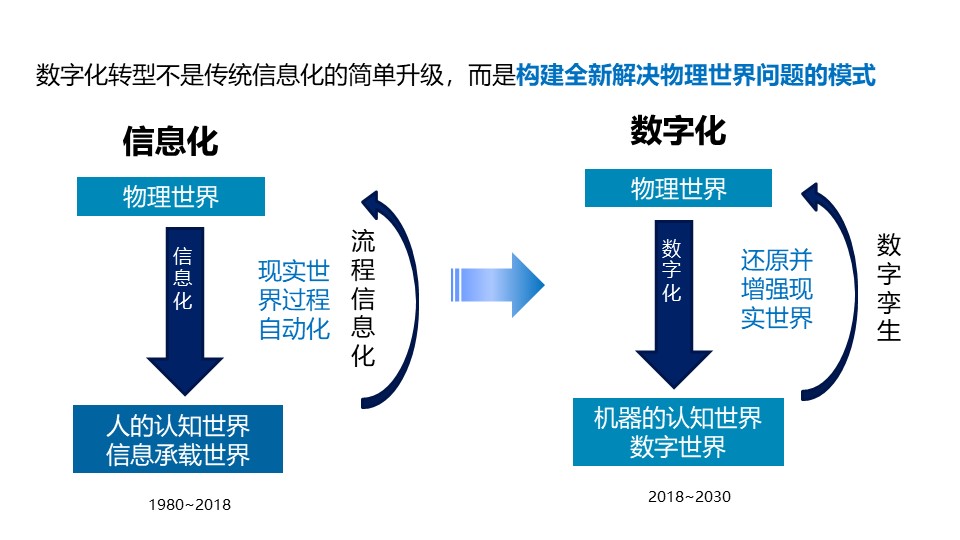 数字化转型不是传统信息化的简单升级，而是构建全新解决物理世界问题的模式

信息化

物理世界

信息化

现实世界过程自动化

流程信息化

人的认知世界
信息承载世界

1980~2018

数字化

物理世界

数字化

还原并增强现实世界

数字孪生

机器的认知世界
数字世界

2018~2030